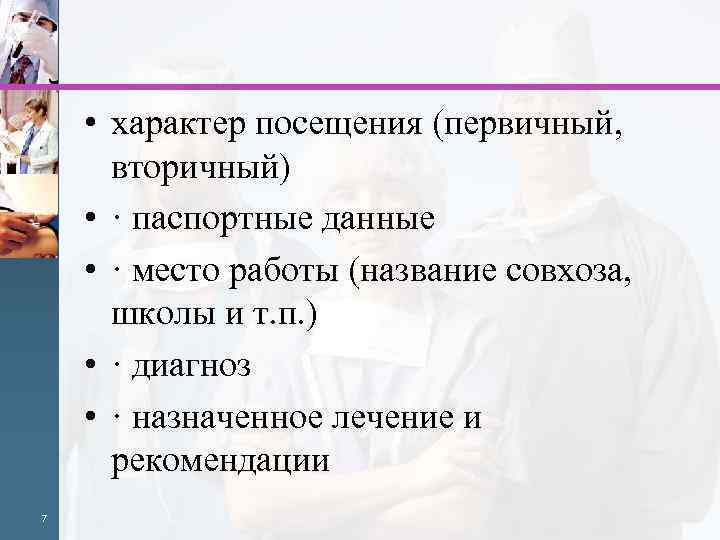 • характер посещения (первичный, вторичный)
• · паспортные данные
• · место работы (название совхоза, школы и т.п.)
• · диагноз
• · назначенное лечение и рекомендации

7